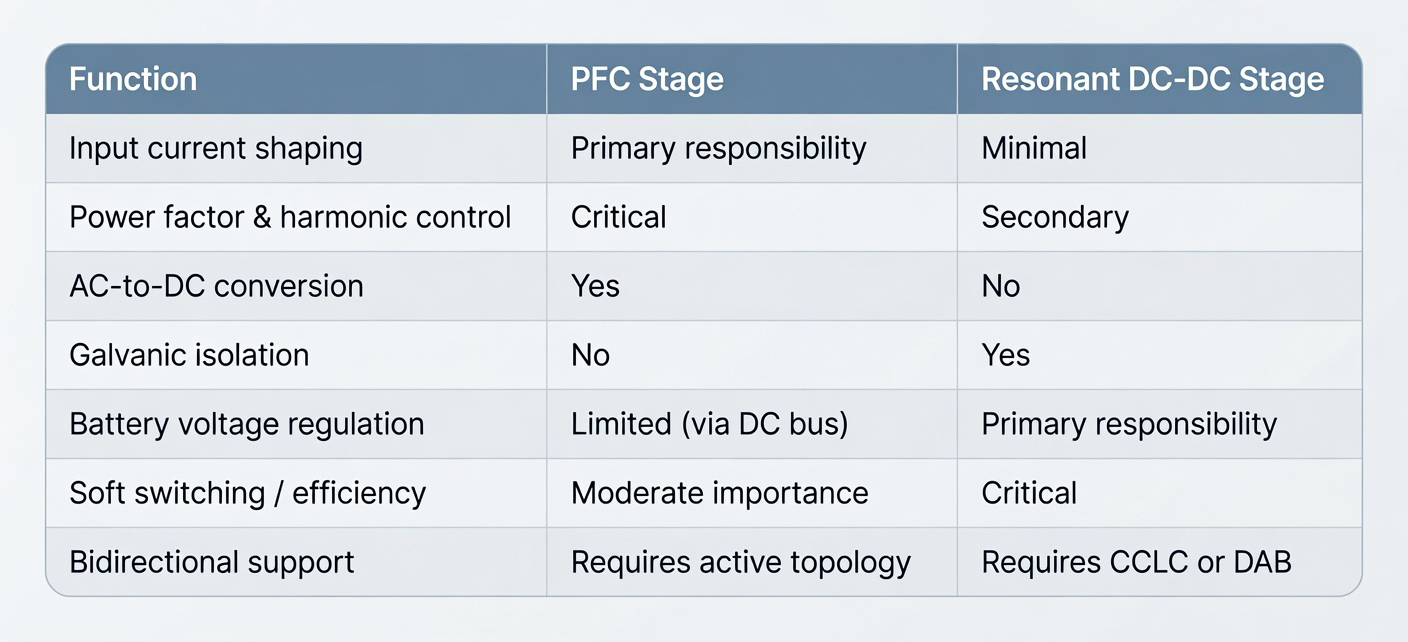 | Function | PFC Stage | Resonant DC-DC Stage |
|---|---|---|
| Input current shaping | Primary responsibility | Minimal |
| Power factor & harmonic control | Critical | Secondary |
| AC-to-DC conversion | Yes | No |
| Galvanic isolation | No | Yes |
| Battery voltage regulation | Limited (via DC bus) | Primary responsibility |
| Soft switching / efficiency | Moderate importance | Critical |
| Bidirectional support | Requires active topology | Requires CCLC or DAB |